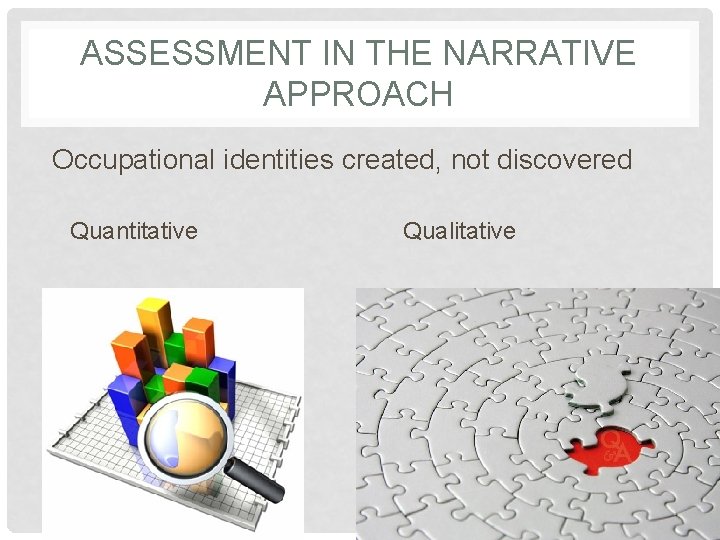 ASSESSMENT IN THE NARRATIVE APPROACH

Occupational identities created, not discovered

Quantitative

Qualitative

Q&A